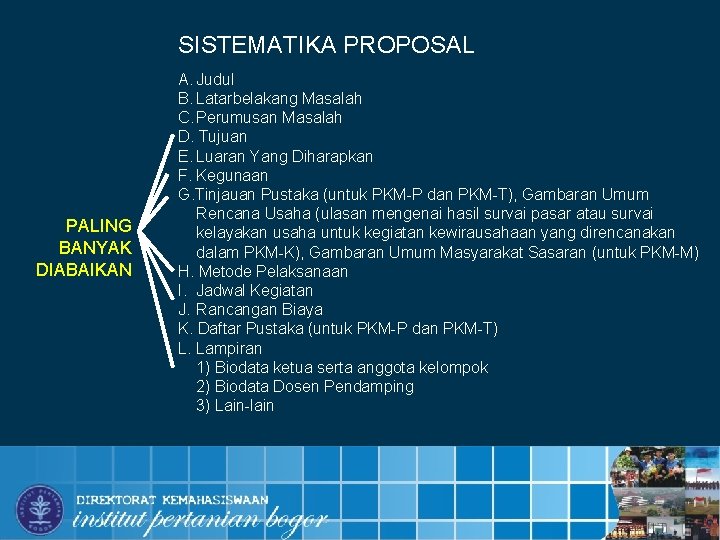 SISTEMATIKA PROPOSAL

A. Judul
B. Latarbelakang Masalah
C. Perumusan Masalah
D. Tujuan
E. Luaran Yang Diharapkan
F. Kegunaan
G. Tinjauan Pustaka (untuk PKM-P dan PKM-T), Gambaran Umum Rencana Usaha (ulasan mengenai hasil survai pasar atau survai kelayakan usaha untuk kegiatan kewirausahaan yang direncanakan dalam PKM-K), Gambaran Umum Masyarakat Sasaran (untuk PKM-M)
H. Metode Pelaksanaan
I. Jadwal Kegiatan
J. Rancangan Biaya
K. Daftar Pustaka (untuk PKM-P dan PKM-T)
L. Lampiran
1) Biodata ketua serta anggota kelompok
2) Biodata Dosen Pendamping
3) Lain-lain

PALING BANYAK DIABAIKAN

DIREKTORAT KEMAHASISWAAN
institut pertanian bogor